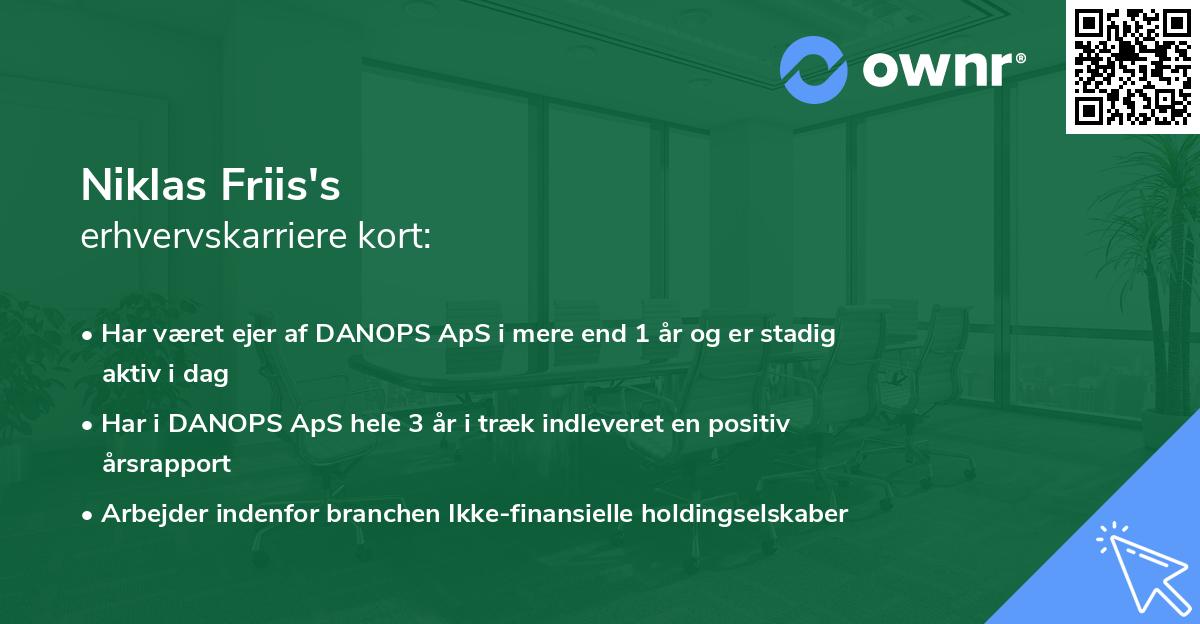 ownr®

Niklas Friis's
erhvervskarriere kort:

• Har været ejer af DANOPS ApS i mere end 1 år og er stadig aktiv i dag
• Har i DANOPS ApS hele 3 år i træk indleveret en positiv årsrapport
• Arbejder indenfor branchen Ikke-finansielle holdingselskaber